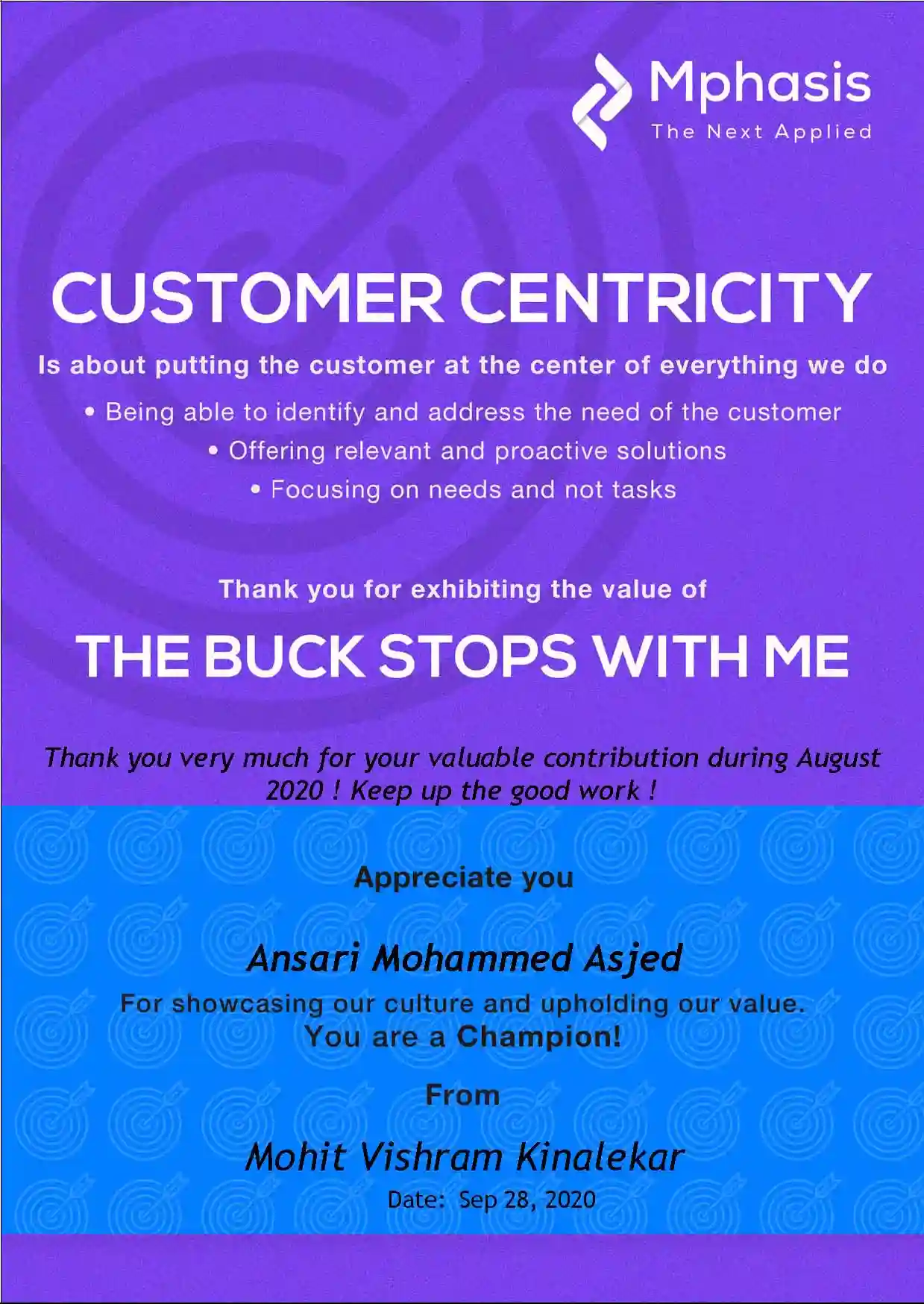 Mphasis
The Next Applied

CUSTOMER CENTRICITY

Is about putting the customer at the center of everything we do

• Being able to identify and address the need of the customer
• Offering relevant and proactive solutions
• Focusing on needs and not tasks

Thank you for exhibiting the value of

THE BUCK STOPS WITH ME

Thank you very much for your valuable contribution during August 2020 ! Keep up the good work !

Appreciate you

Ansari Mohammed Asjed

For showcasing our culture and upholding our value.
You are a Champion!

From

Mohit Vishram Kinalekar

Date: Sep 28, 2020